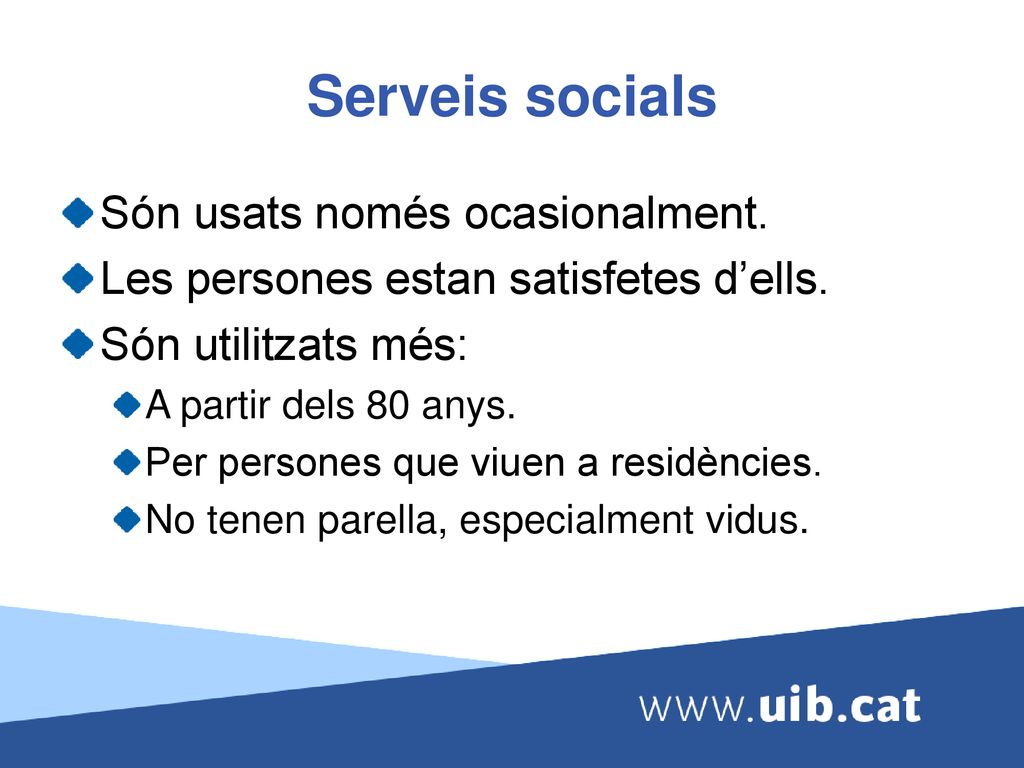 Serveis socials

Són usats només ocasionalment.

Les persones estan satisfetes d’ells.

Són utilitzats més:

A partir dels 80 anys.

Per persones que viuen a residències.

No tenen parella, especialment vidus.

www.uib.cat